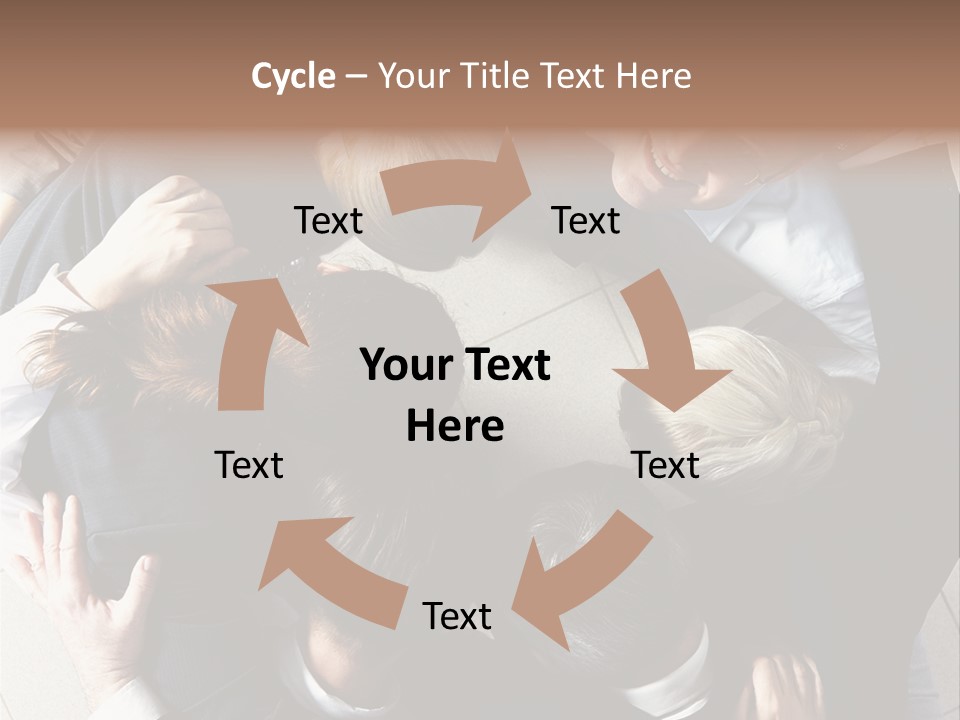 Cycle – Your Title Text Here

Text

Text

Your Text Here

Text

Text

Text